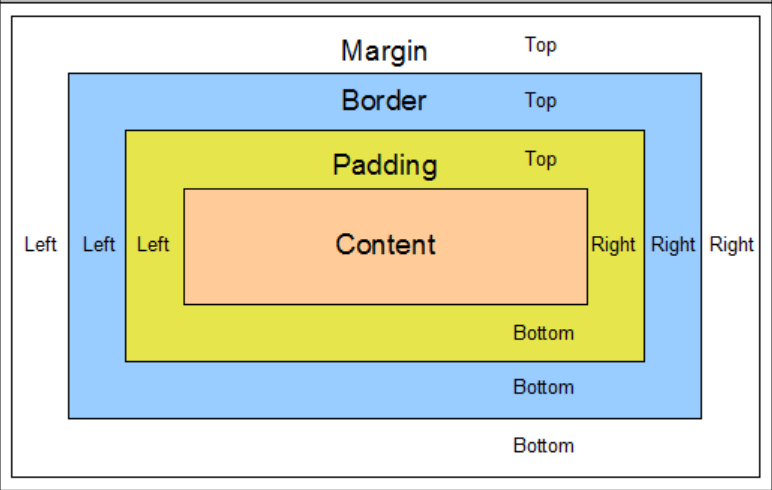 Margin Top

Border Top

Padding Top

Left Left Left Content Right Right Right

Bottom

Bottom

Bottom